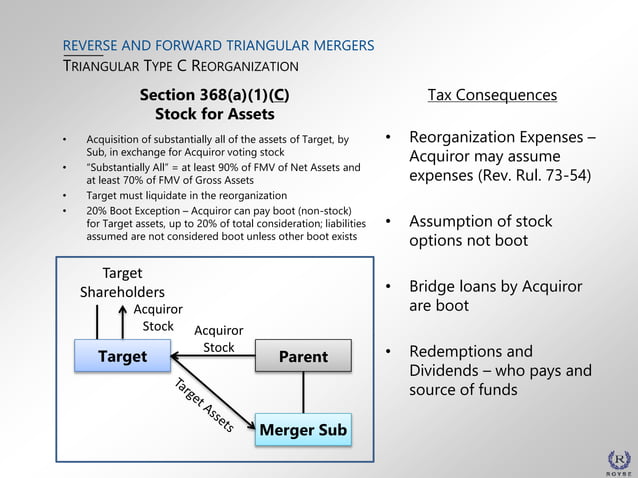 REVERSE AND FORWARD TRIANGULAR MERGERS
TRIANGULAR TYPE C REORGANIZATION

Section 368(a)(1)(C)
Stock for Assets

• Acquisition of substantially all of the assets of Target, by Sub, in exchange for Acquiror voting stock
• "Substantially All" = at least 90% of FMV of Net Assets and at least 70% of FMV of Gross Assets
• Target must liquidate in the reorganization
• 20% Boot Exception – Acquiror can pay boot (non-stock) for Target assets, up to 20% of total consideration; liabilities assumed are not considered boot unless other boot exists

Target Shareholders
Acquiror Stock
Acquiror Stock
Target
Parent
Target Assets
Merger Sub

Tax Consequences

• Reorganization Expenses – Acquiror may assume expenses (Rev. Rul. 73-54)

• Assumption of stock options not boot

• Bridge loans by Acquiror are boot

• Redemptions and Dividends – who pays and source of funds

R
ROYSE